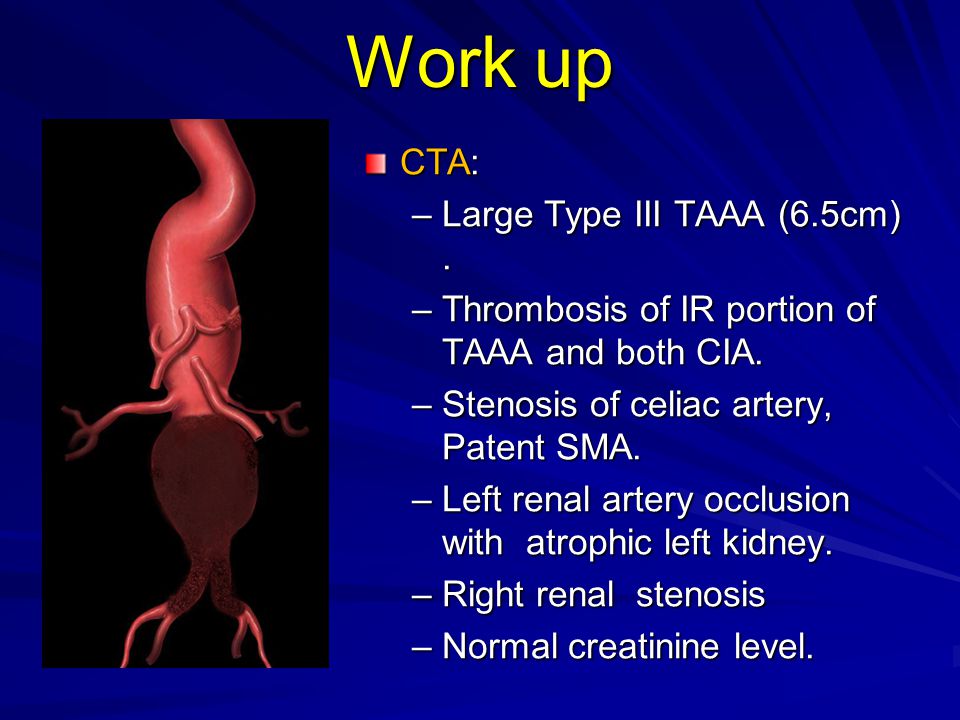 Work up

CTA:

– Large Type III TAAA (6.5cm) .

– Thrombosis of IR portion of TAAA and both CIA.

– Stenosis of celiac artery, Patent SMA.

– Left renal artery occlusion with atrophic left kidney.

– Right renal stenosis

– Normal creatinine level.